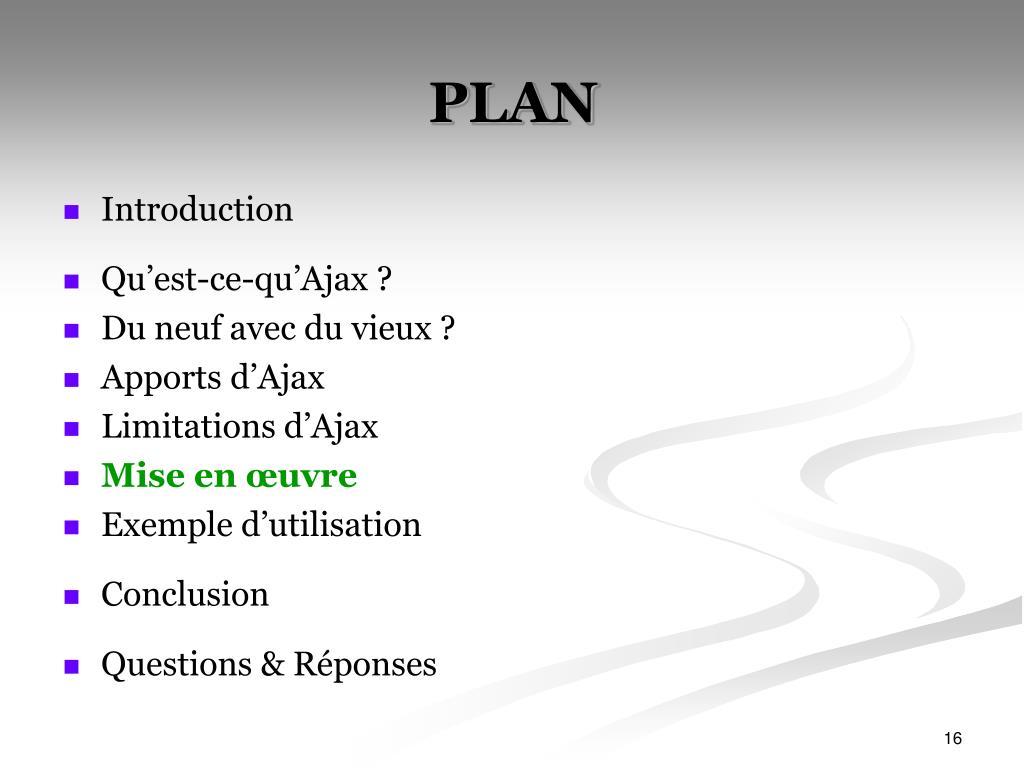 PLAN

- Introduction
- Qu’est-ce-qu’Ajax ?
- Du neuf avec du vieux ?
- Apports d’Ajax
- Limitations d’Ajax
- Mise en œuvre
- Exemple d’utilisation
- Conclusion
- Questions & Réponses

16